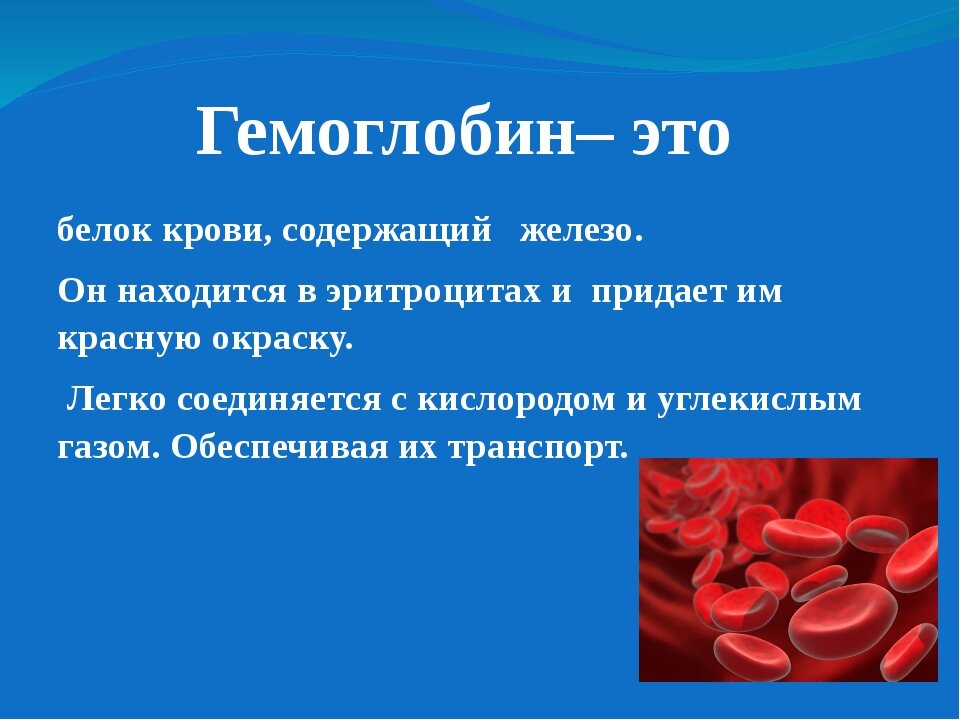 Гемоглобин– это

белок крови, содержащий железо.

Он находится в эритроцитах и придает им красную окраску.

Легко соединяется с кислородом и углекислым газом. Обеспечивая их транспорт.